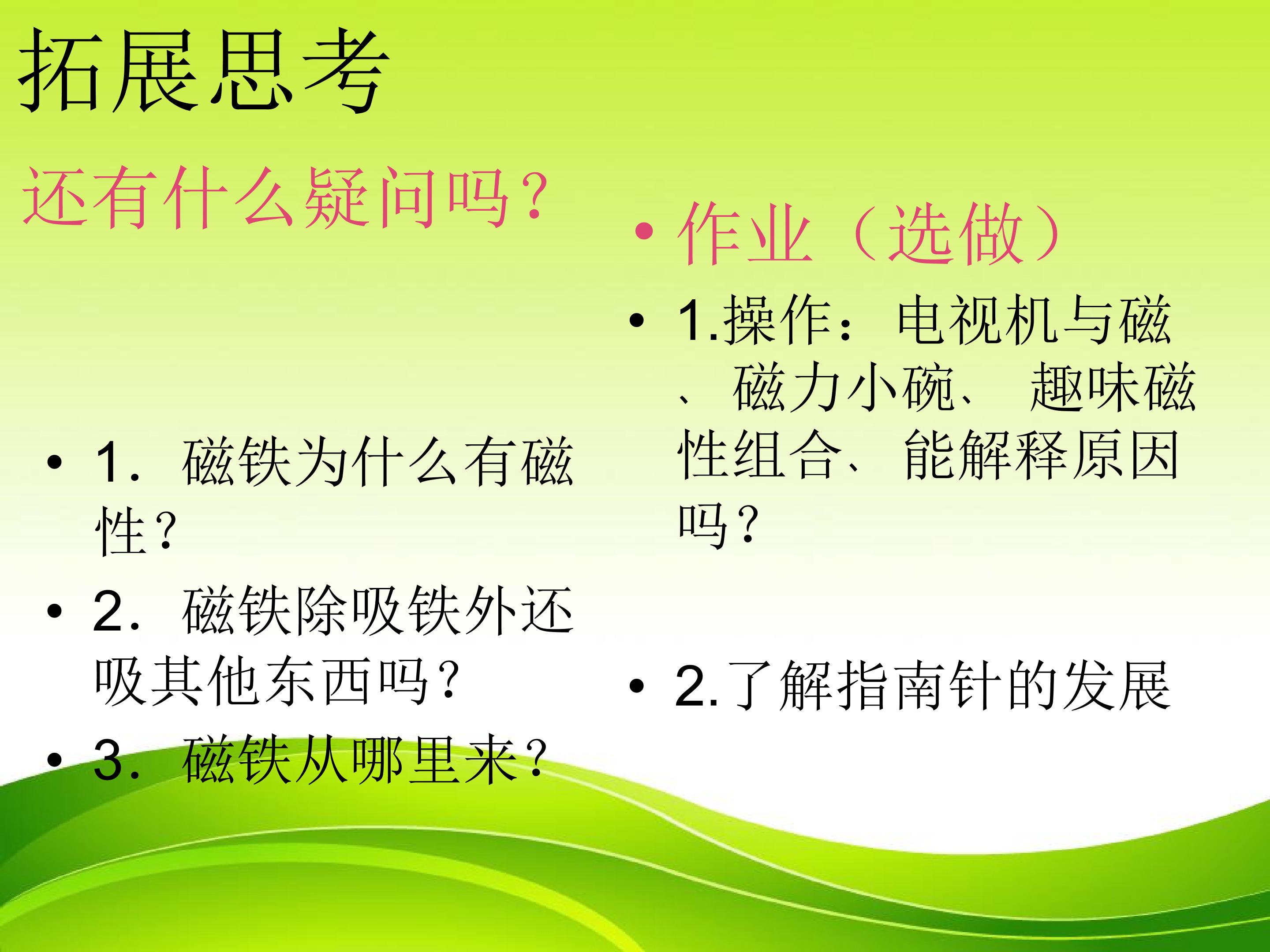 拓展思考

还有什么疑问吗？

• 1．磁铁为什么有磁性？

• 2．磁铁除吸铁外还吸其他东西吗？

• 3．磁铁从哪里来？

• 作业（选做）

• 1.操作：电视机与磁、磁力小碗、趣味磁性组合、能解释原因吗？

• 2.了解指南针的发展